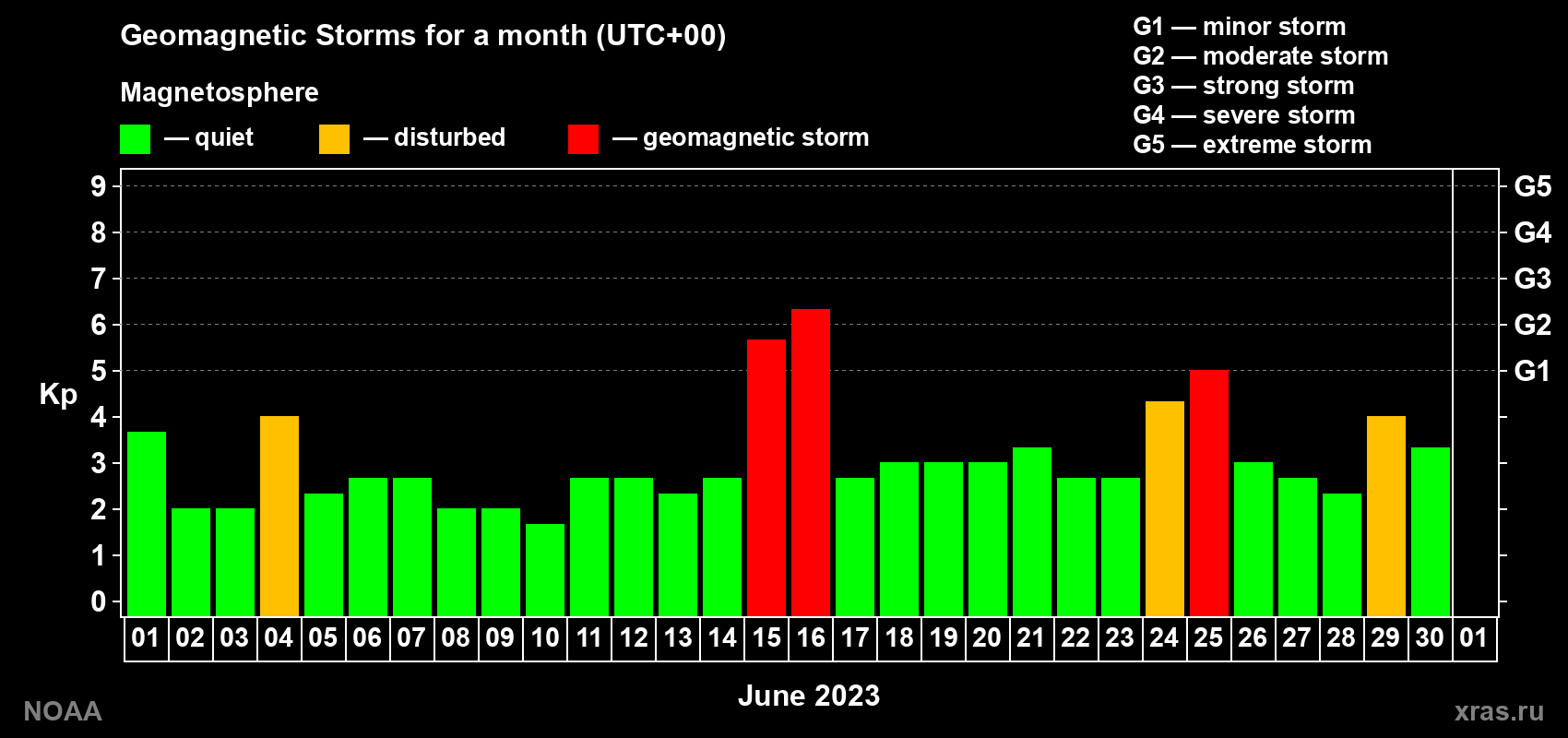 Geomagnetic Storms for a month (UTC+00)

Magnetosphere

— quiet — disturbed — geomagnetic storm

G1 — minor storm
G2 — moderate storm
G3 — strong storm
G4 — severe storm
G5 — extreme storm

Kp

9
8
7
6
5
4
3
2
1
0

G5
G4
G3
G2
G1

01 02 03 04 05 06 07 08 09 10 11 12 13 14 15 16 17 18 19 20 21 22 23 24 25 26 27 28 29 30 01

June 2023

NOAA

xras.ru